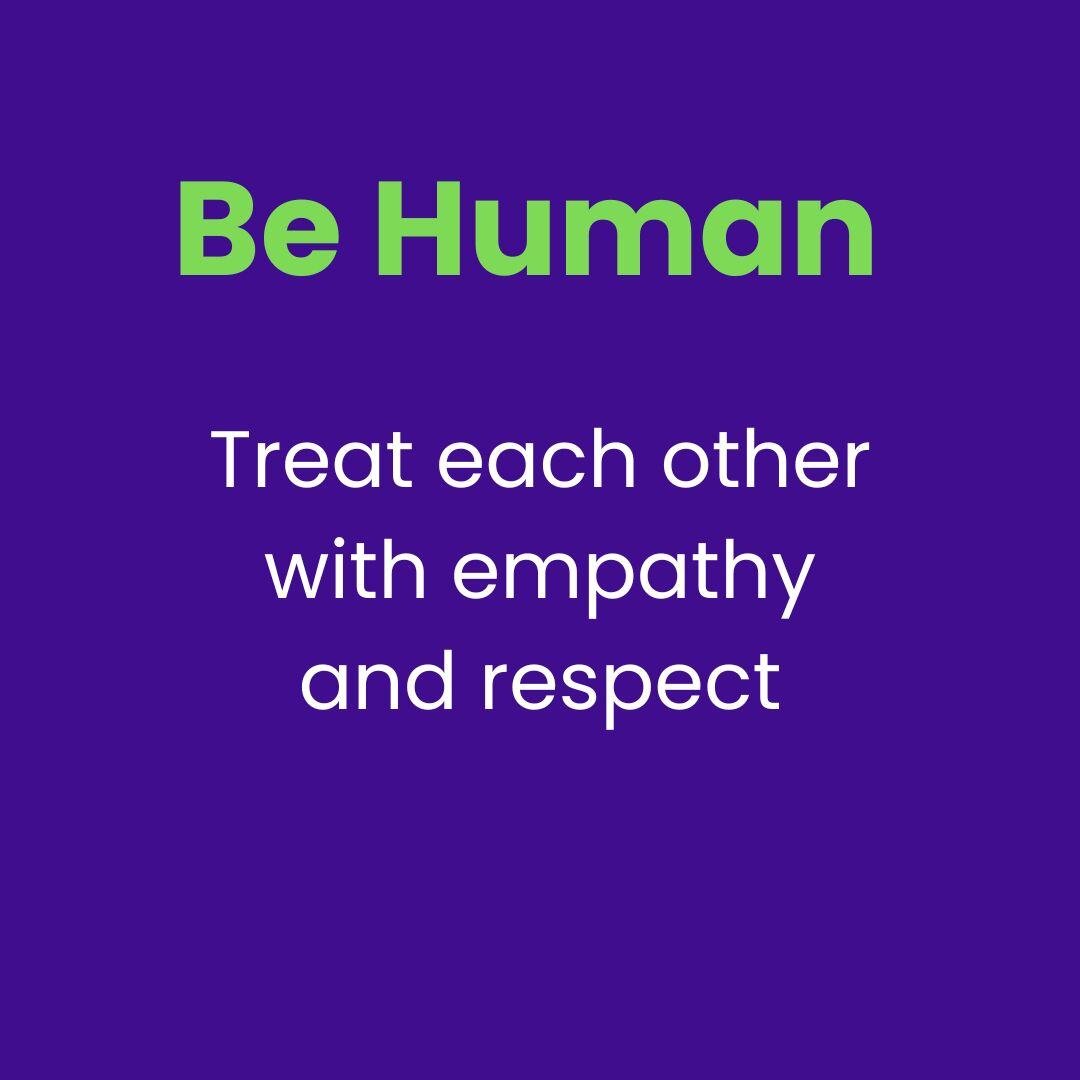 Be Human

Treat each other with empathy and respect